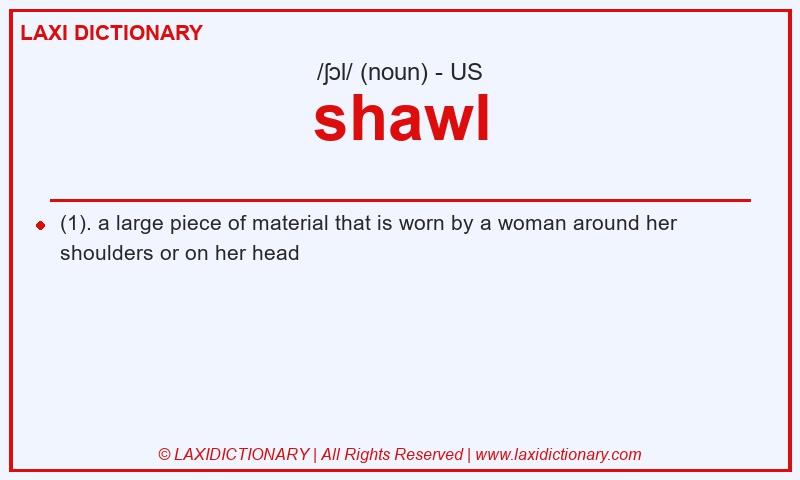 LAXI DICTIONARY

/ʃɔl/ (noun) - US

shawl

(1). a large piece of material that is worn by a woman around her shoulders or on her head

© LAXIDICTIONARY | All Rights Reserved | www.laxidictionary.com